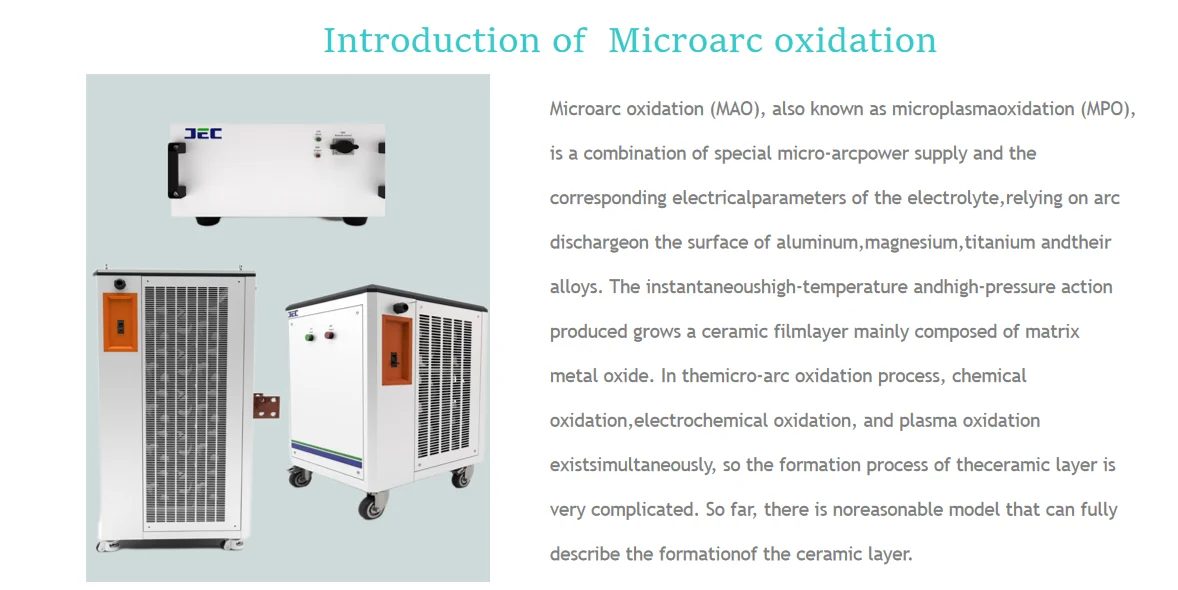 Introduction of  Microarc oxidation

JEC

JEC

Microarc oxidation (MAO), also known as microplasmaoxidation (MPO), is a combination of special micro-arcpower supply and the corresponding electricalparameters of the electrolyte,relying on arc dischargeon the surface of aluminum,magnesium,titanium andtheir alloys. The instantaneoushigh-temperature andhigh-pressure action produced grows a ceramic filmlayer mainly composed of matrix metal oxide. In themicro-arc oxidation process, chemical oxidation,electrochemical oxidation, and plasma oxidation existsimultaneously, so the formation process of theceramic layer is very complicated. So far, there is noreasonable model that can fully describe the formationof the ceramic layer.